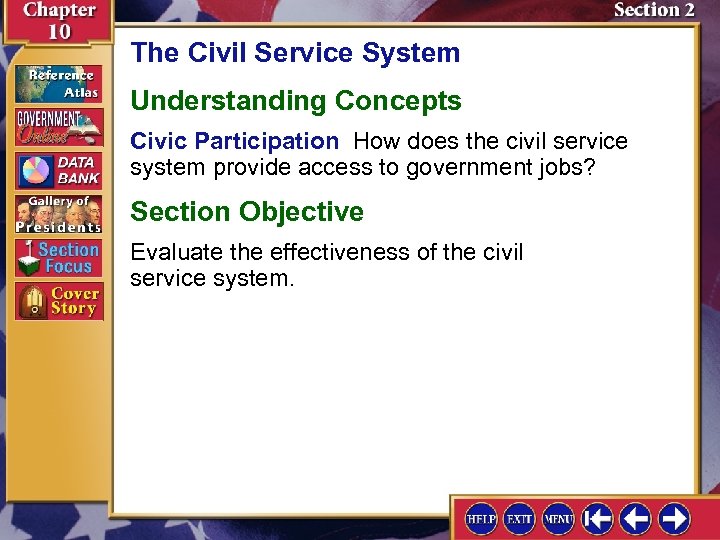 Chapter 10

Section 2

Reference Atlas

GOVERNMENT Online

DATA BANK

Gallery of Presidents

Section Focus

Cover Story

The Civil Service System

Understanding Concepts

Civic Participation How does the civil service system provide access to government jobs?

Section Objective

Evaluate the effectiveness of the civil service system.

HELP EXIT MENU